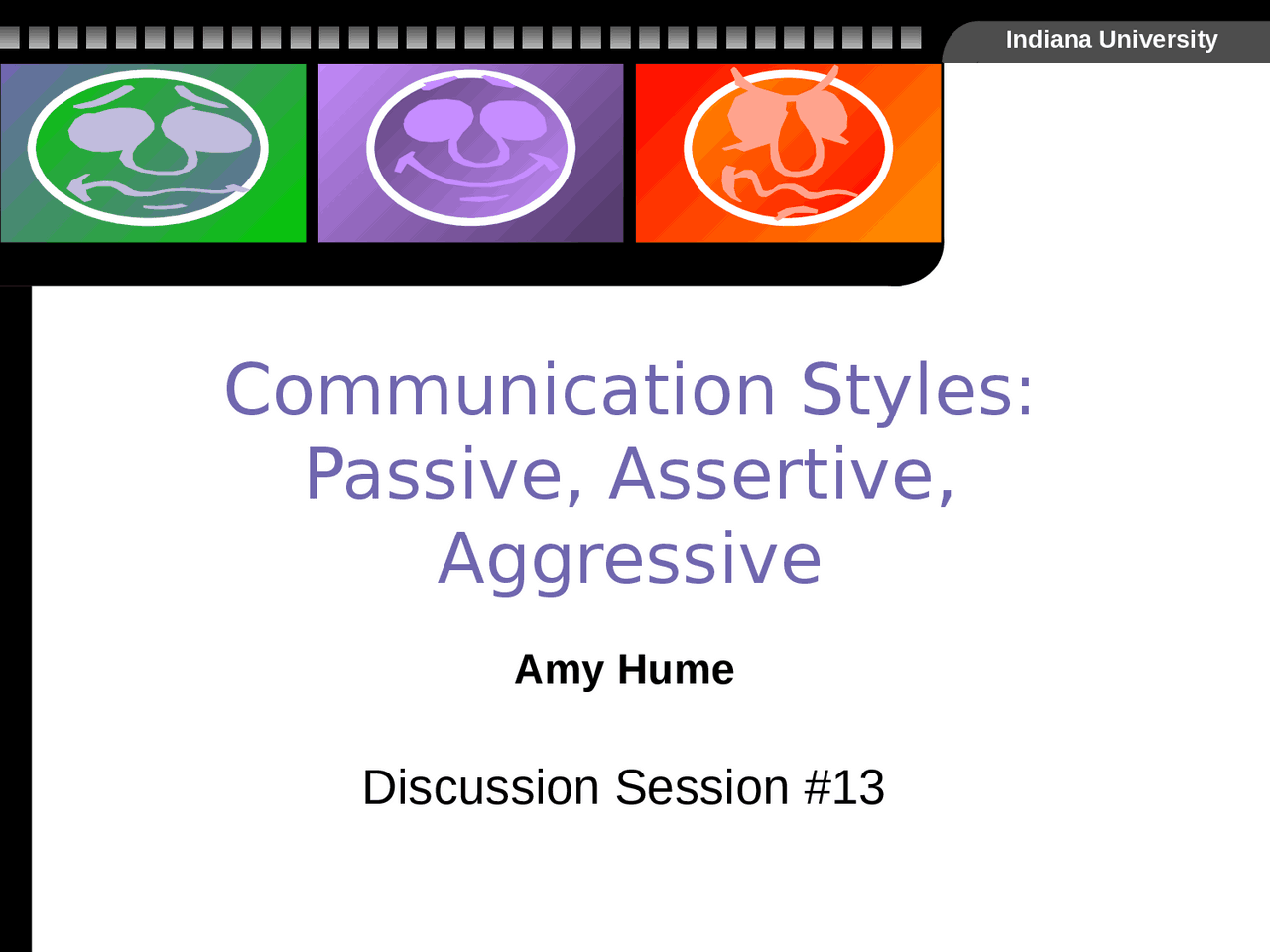 Indiana University

Communication Styles: Passive, Assertive, Aggressive

Amy Hume

Discussion Session #13